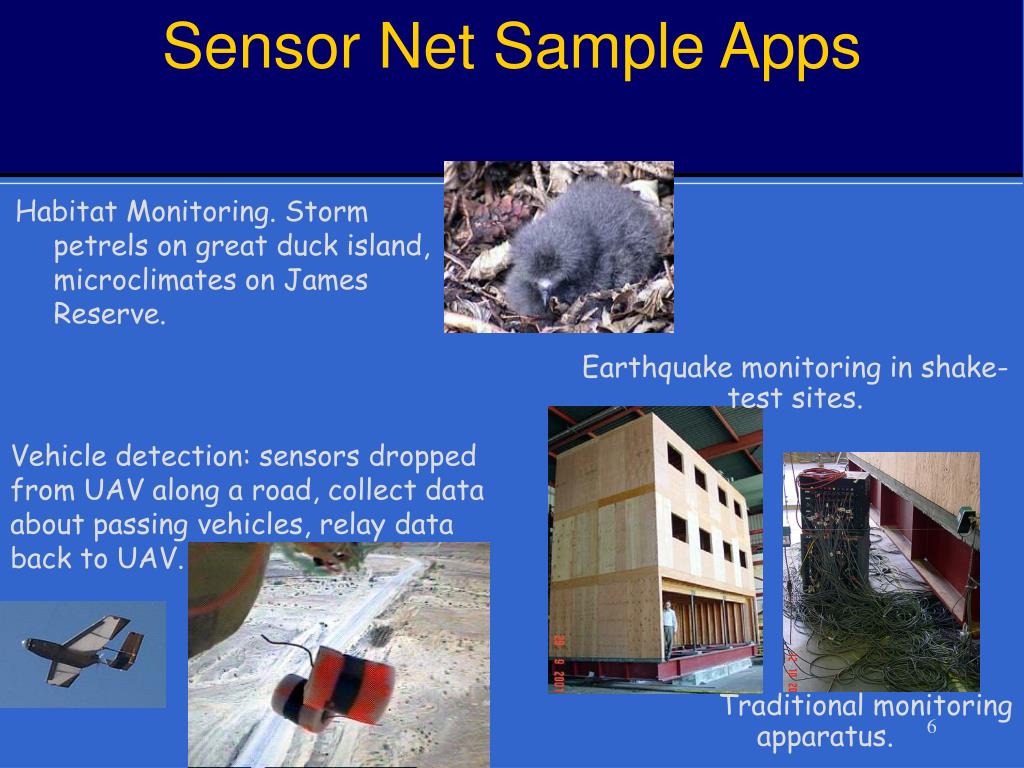 Sensor Net Sample Apps

Habitat Monitoring. Storm petrels on great duck island, microclimates on James Reserve.

Earthquake monitoring in shake-test sites.

Vehicle detection: sensors dropped from UAV along a road, collect data about passing vehicles, relay data back to UAV.

Traditional monitoring apparatus.

6